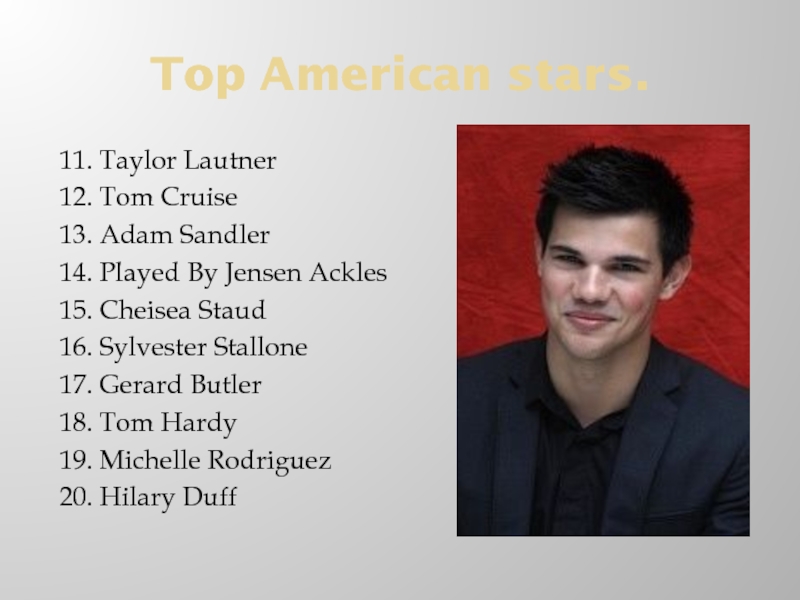 Top American stars.

11. Taylor Lautner
12. Tom Cruise
13. Adam Sandler
14. Played By Jensen Ackles
15. Cheisea Staud
16. Sylvester Stallone
17. Gerard Butler
18. Tom Hardy
19. Michelle Rodriguez
20. Hilary Duff